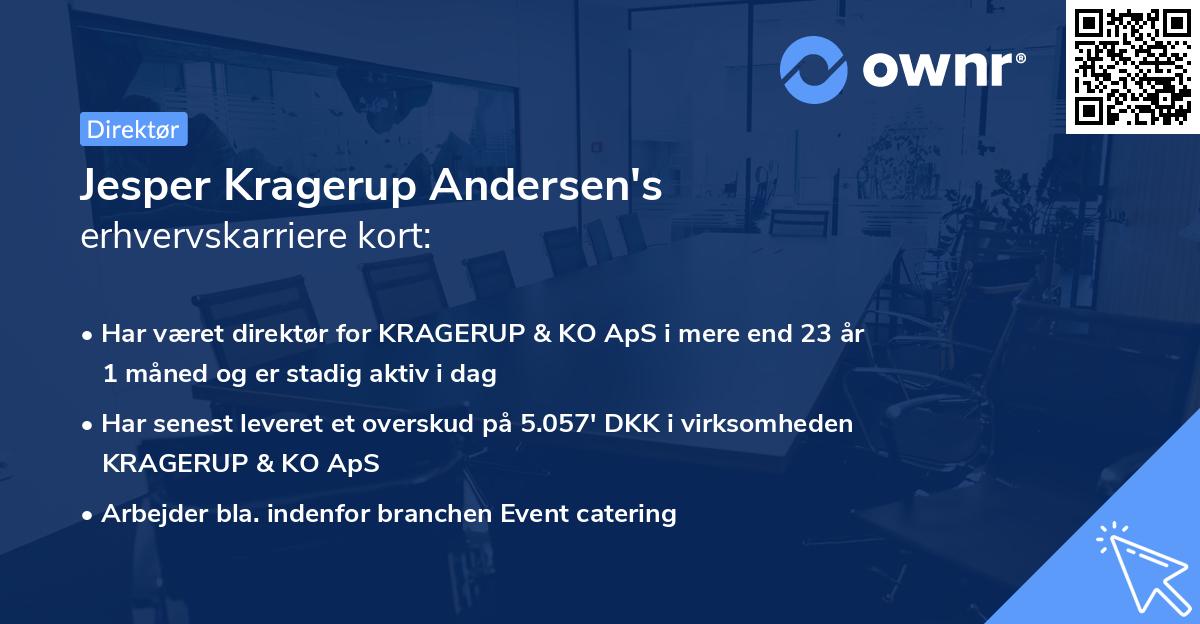 ownr®

Direktør

Jesper Kragerup Andersen's
erhvervskarriere kort:

• Har været direktør for KRAGERUP & KO ApS i mere end 23 år 1 måned og er stadig aktiv i dag

• Har senest leveret et overskud på 5.057' DKK i virksomheden KRAGERUP & KO ApS

• Arbejder bla. indenfor branchen Event catering